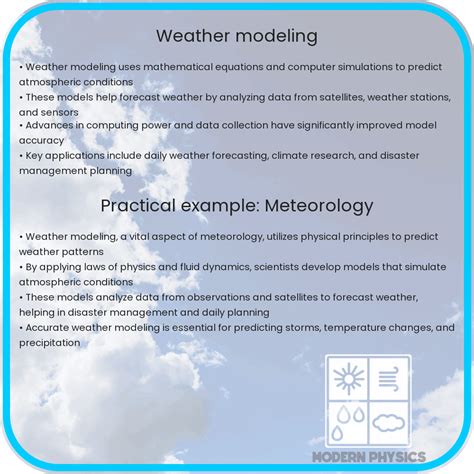 Weather modeling

• Weather modeling uses mathematical equations and computer simulations to predict atmospheric conditions
• These models help forecast weather by analyzing data from satellites, weather stations, and sensors
• Advances in computing power and data collection have significantly improved model accuracy
• Key applications include daily weather forecasting, climate research, and disaster management planning

Practical example: Meteorology

• Weather modeling, a vital aspect of meteorology, utilizes physical principles to predict weather patterns
• By applying laws of physics and fluid dynamics, scientists develop models that simulate atmospheric conditions
• These models analyze data from observations and satellites to forecast weather, helping in disaster management and daily planning
• Accurate weather modeling is essential for predicting storms, temperature changes, and precipitation

MODERN PHYSICS